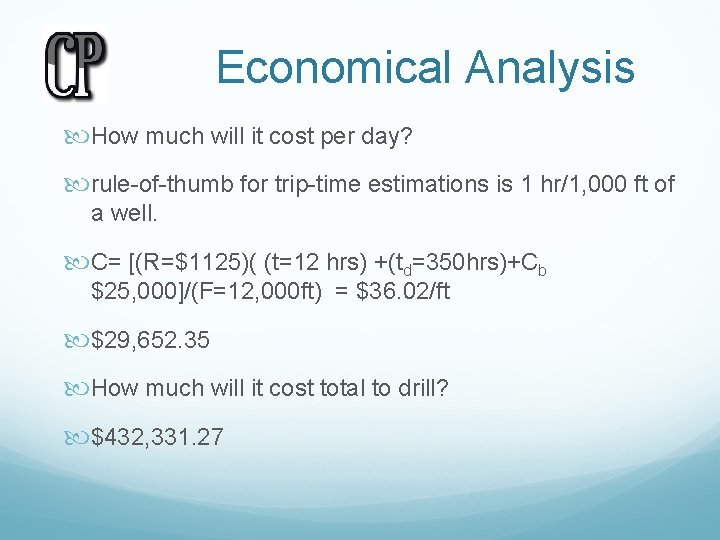 CP

Economical Analysis

How much will it cost per day?

rule-of-thumb for trip-time estimations is 1 hr/1,000 ft of a well.

C= [(R=\$1125)( (t=12 hrs) +($t_d$=350hrs)+$C_b$ \$25,000]/(F=12,000ft) = \$36.02/ft

\$29,652.35

How much will it cost total to drill?

\$432,331.27